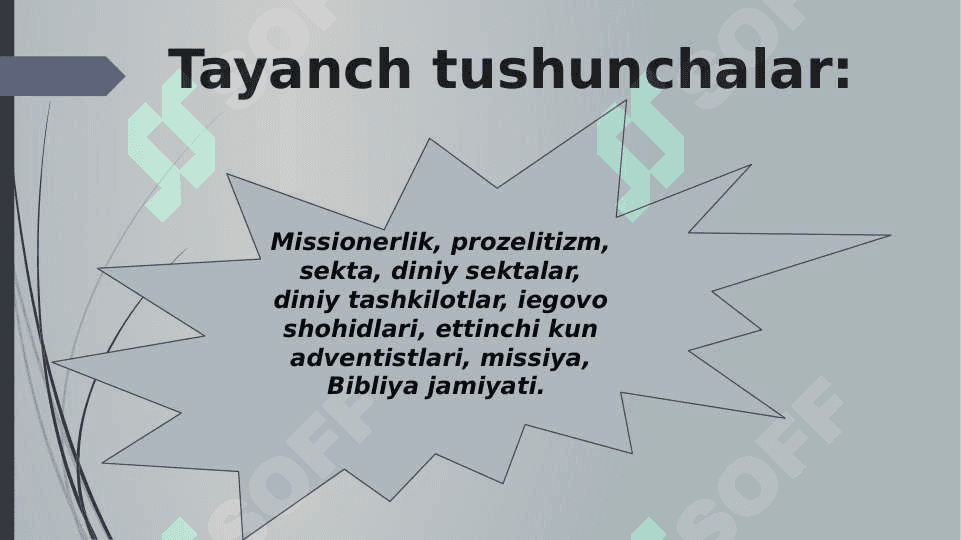 Tayanch tushunchalar:

Missionerlik, prozelitizm, sekta, diniy sektalar, diniy tashkilotlar, iegovo shohidlari, ettinchi kun adventistlari, missiya, Bibliya jamiyati.

SOFF SOFF SOFF SOFF